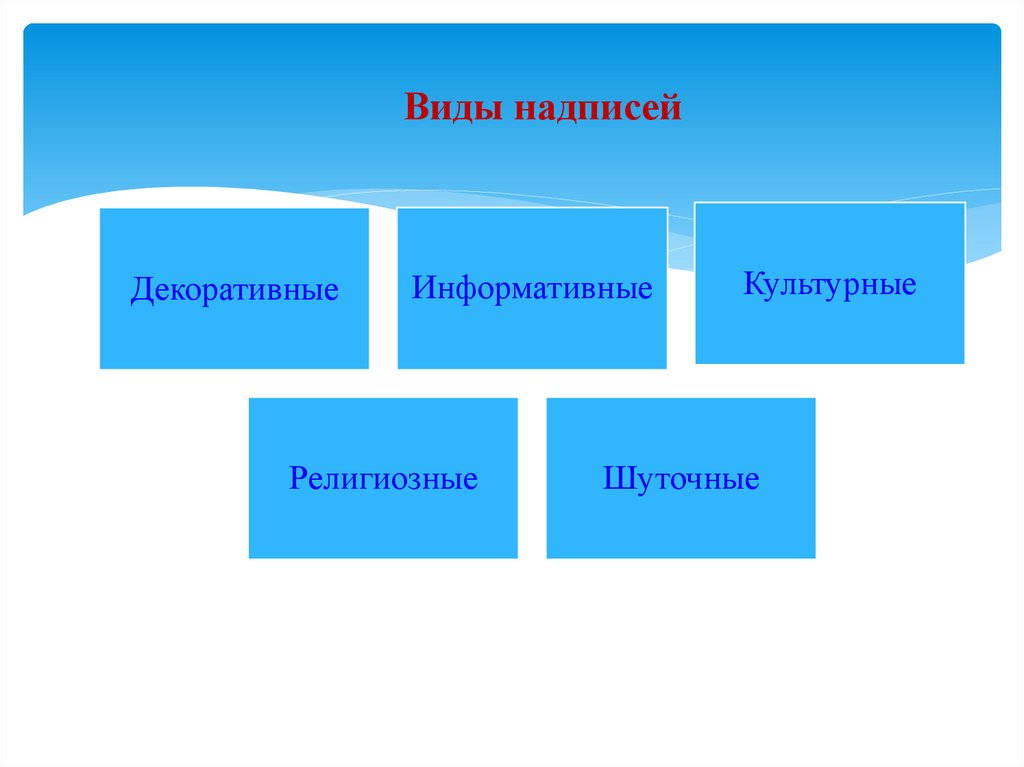 Виды надписей

Декоративные

Информативные

Культурные

Религиозные

Шуточные